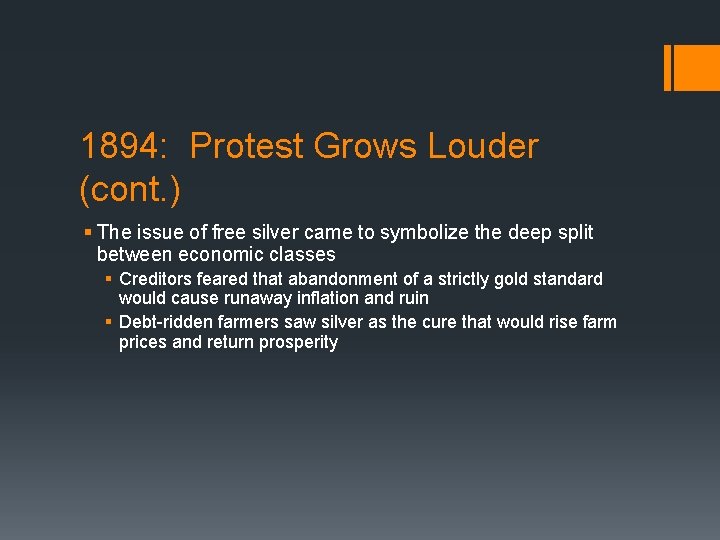 1894: Protest Grows Louder (cont.)

▪ The issue of free silver came to symbolize the deep split between economic classes

▪ Creditors feared that abandonment of a strictly gold standard would cause runaway inflation and ruin

▪ Debt-ridden farmers saw silver as the cure that would rise farm prices and return prosperity